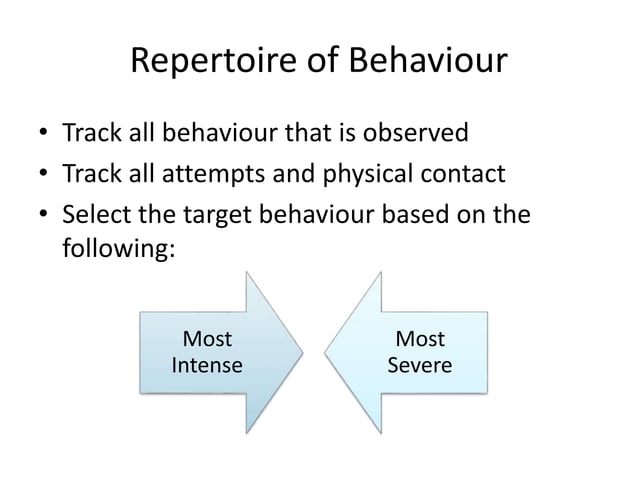 Repertoire of Behaviour

• Track all behaviour that is observed
• Track all attempts and physical contact
• Select the target behaviour based on the following:

Most Intense

Most Severe